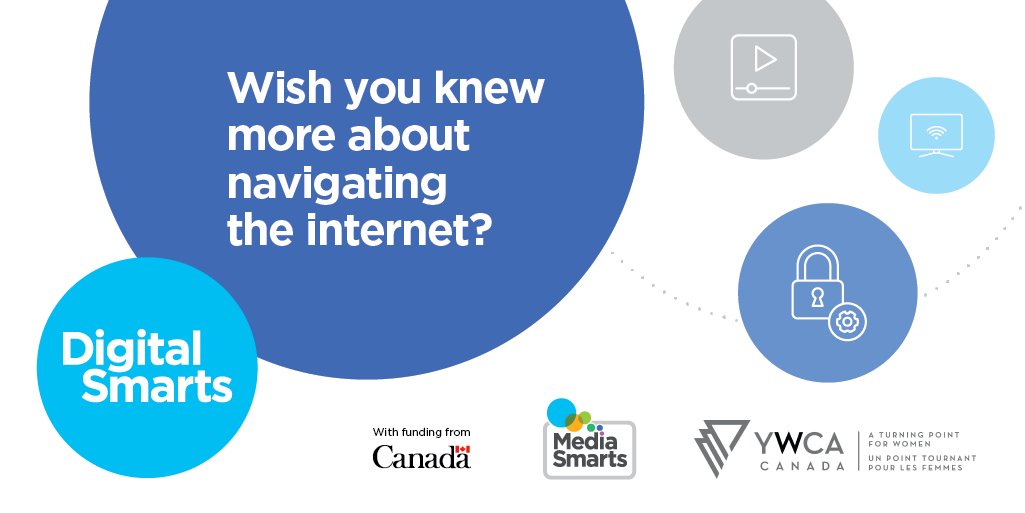 Wish you knew more about navigating the internet?

Digital Smarts

With funding from
Canada

Media Smarts

YWCA
CANADA
A TURNING POINT FOR WOMEN
UN POINT TOURNANT POUR LES FEMMES